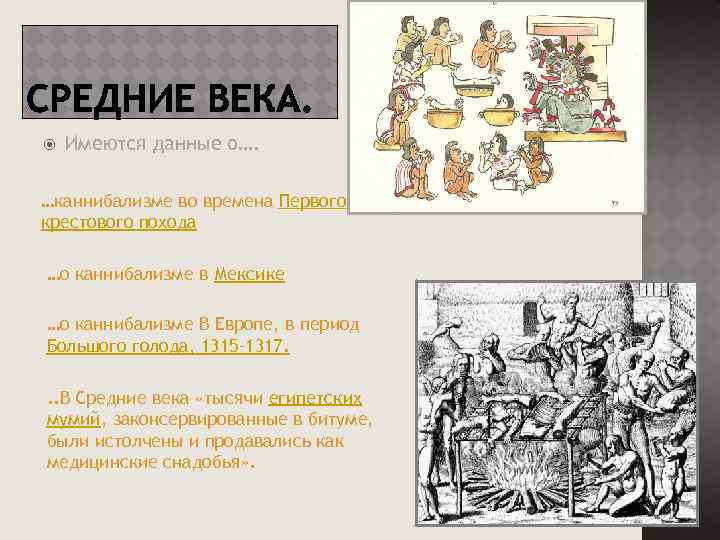 СРЕДНИЕ ВЕКА.

Имеются данные о….

…каннибализме во времена Первого крестового похода

…о каннибализме в Мексике

…о каннибализме В Европе, в период Большого голода, 1315-1317.

..В Средние века «тысячи египетских мумий, законсервированные в битуме, были истолчены и продавались как медицинские снадобья».